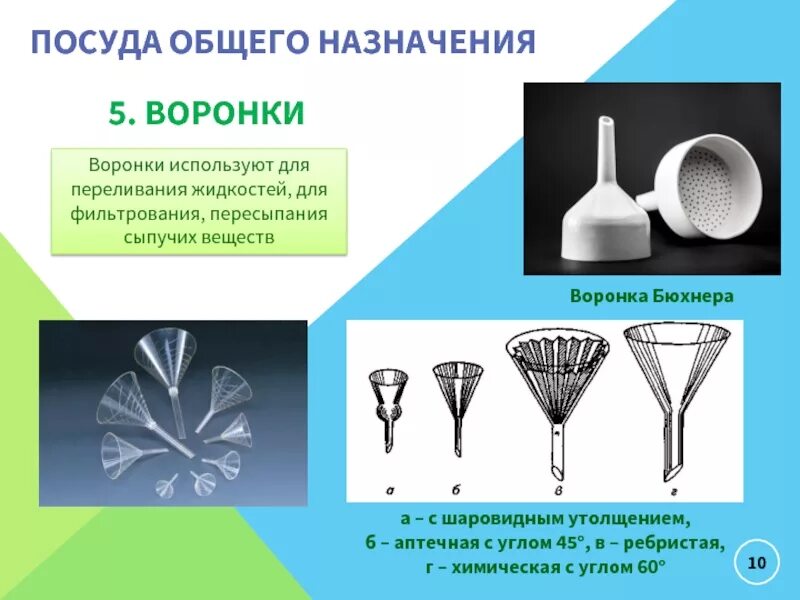 ПОСУДА ОБЩЕГО НАЗНАЧЕНИЯ

5. ВОРОНКИ

Воронки используют для переливания жидкостей, для фильтрования, пересыпания сыпучих веществ

Воронка Бюхнера

а

б

в

г

а – с шаровидным утолщением, б – аптечная с углом 45°, в – ребристая, г – химическая с углом 60°

10